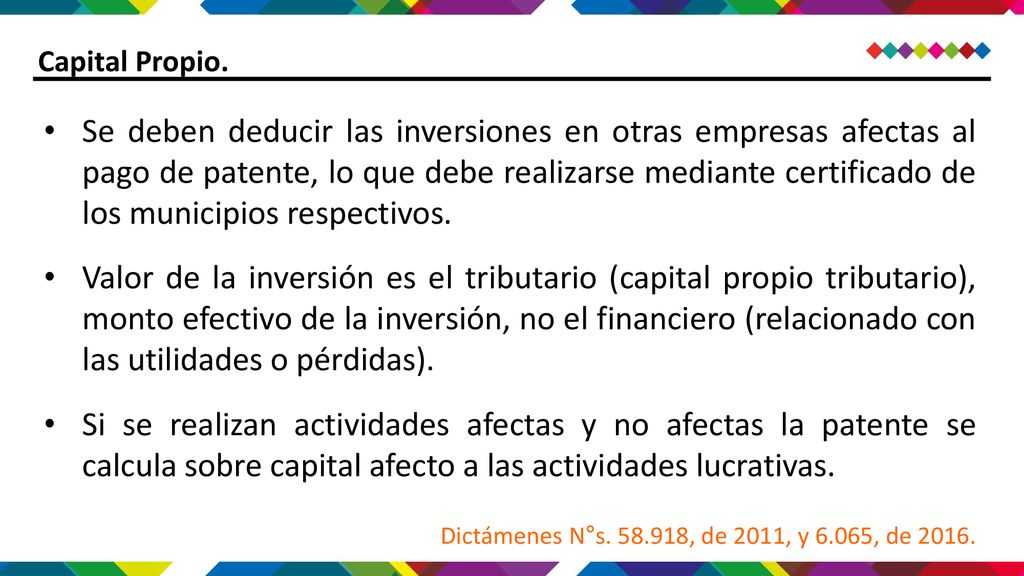 Capital Propio.

• Se deben deducir las inversiones en otras empresas afectas al pago de patente, lo que debe realizarse mediante certificado de los municipios respectivos.

• Valor de la inversión es el tributario (capital propio tributario), monto efectivo de la inversión, no el financiero (relacionado con las utilidades o pérdidas).

• Si se realizan actividades afectas y no afectas la patente se calcula sobre capital afecto a las actividades lucrativas.

Dictámenes N°s. 58.918, de 2011, y 6.065, de 2016.